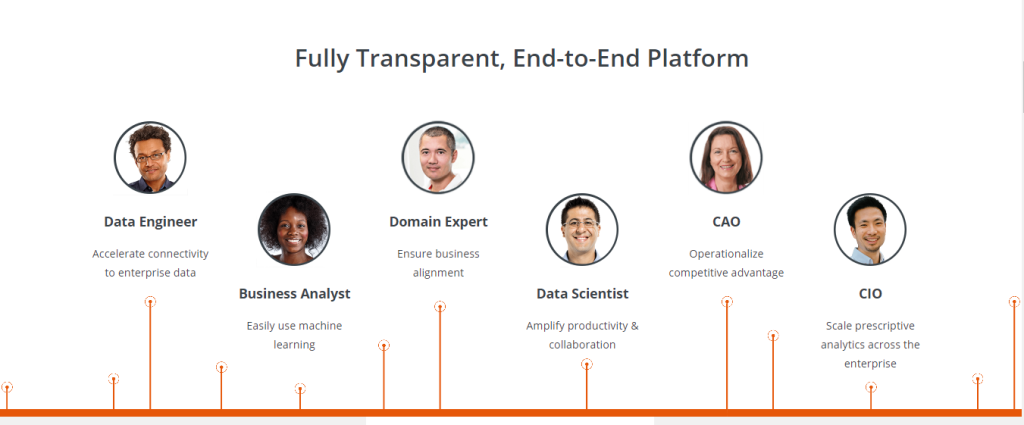 Fully Transparent, End-to-End Platform

Data Engineer

Accelerate connectivity to enterprise data

Business Analyst

Easily use machine learning

Domain Expert

Ensure business alignment

Data Scientist

Amplify productivity & collaboration

CAO

Operationalize competitive advantage

CIO

Scale prescriptive analytics across the enterprise